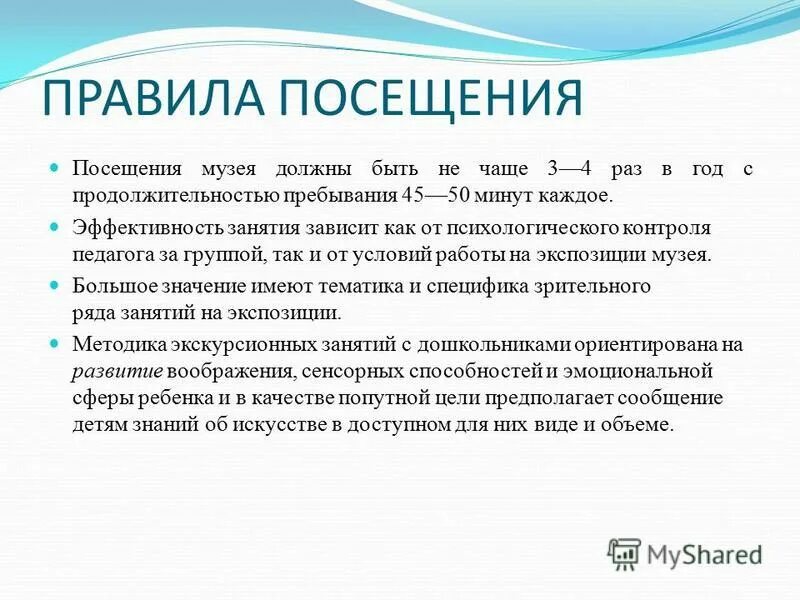 ПРАВИЛА ПОСЕЩЕНИЯ

Посещения музея должны быть не чаще 3—4 раз в год с продолжительностью пребывания 45—50 минут каждое.

Эффективность занятия зависит как от психологического контроля педагога за группой, так и от условий работы на экспозиции музея.

Большое значение имеют тематика и специфика зрительного ряда занятий на экспозиции.

Методика экскурсионных занятий с дошкольниками ориентирована на развитие воображения, сенсорных способностей и эмоциональной сферы ребенка и в качестве попутной цели предполагает сообщение детям знаний об искусстве в доступном для них виде и объеме.

MyShared